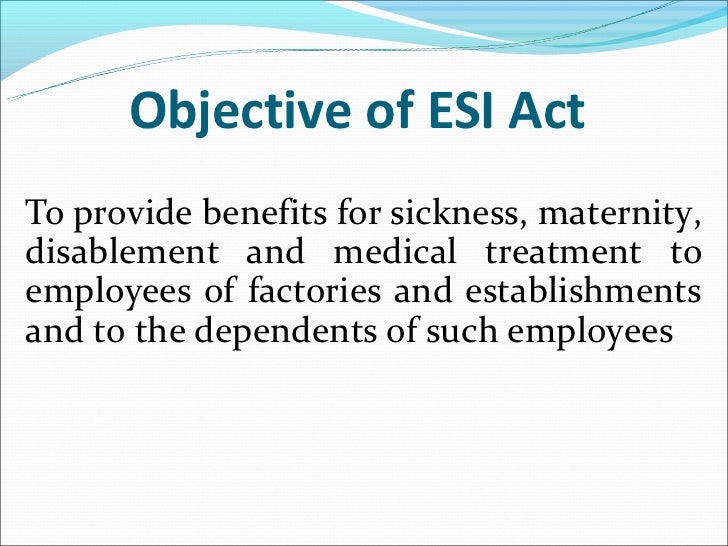 Objective of ESI Act

To provide benefits for sickness, maternity, disablement and medical treatment to employees of factories and establishments and to the dependents of such employees